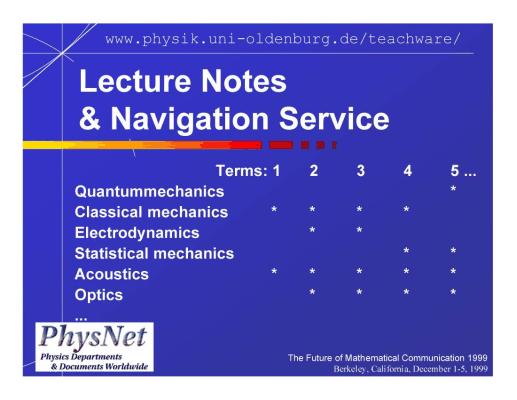 www.physik.uni-oldenburg.de/teachware/

Lecture Notes
& Navigation Service

| Terms: | 1 | 2 | 3 | 4 | 5 ... |
|---|---|---|---|---|---|
| Quantummechanics | | | | | * |
| Classical mechanics | * | * | * | * | |
| Electrodynamics | | * | * | | |
| Statistical mechanics | | | | * | * |
| Acoustics | * | * | * | * | * |
| Optics | | * | * | * | * |
| ... | | | | | |

PhysNet
Physics Departments
& Documents Worldwide

The Future of Mathematical Communication 1999
Berkeley, California, December 1-5, 1999